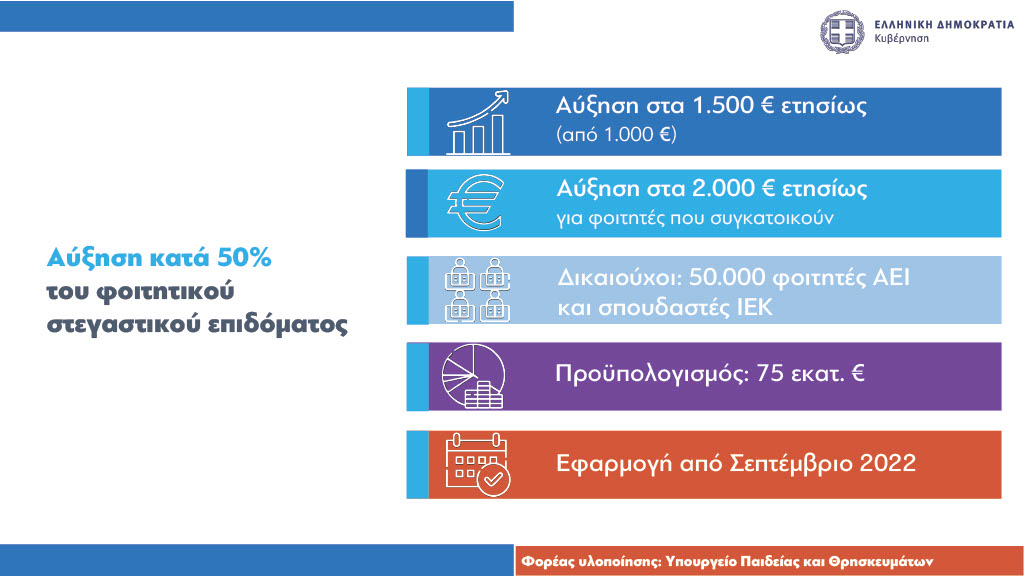 ΕΛΛΗΝΙΚΗ ΔΗΜΟΚΡΑΤΙΑ
Κυβέρνηση

Αύξηση κατά 50% του φοιτητικού στεγαστικού επιδόματος

Αύξηση στα 1.500 € ετησίως
(από 1.000 €)

Αύξηση στα 2.000 € ετησίως
για φοιτητές που συγκατοικούν

Δικαιούχοι: 50.000 φοιτητές ΑΕΙ και σπουδαστές ΙΕΚ

Προϋπολογισμός: 75 εκατ. €

Εφαρμογή από Σεπτέμβριο 2022

Φορέας υλοποίησης: Υπουργείο Παιδείας και Θρησκευμάτων